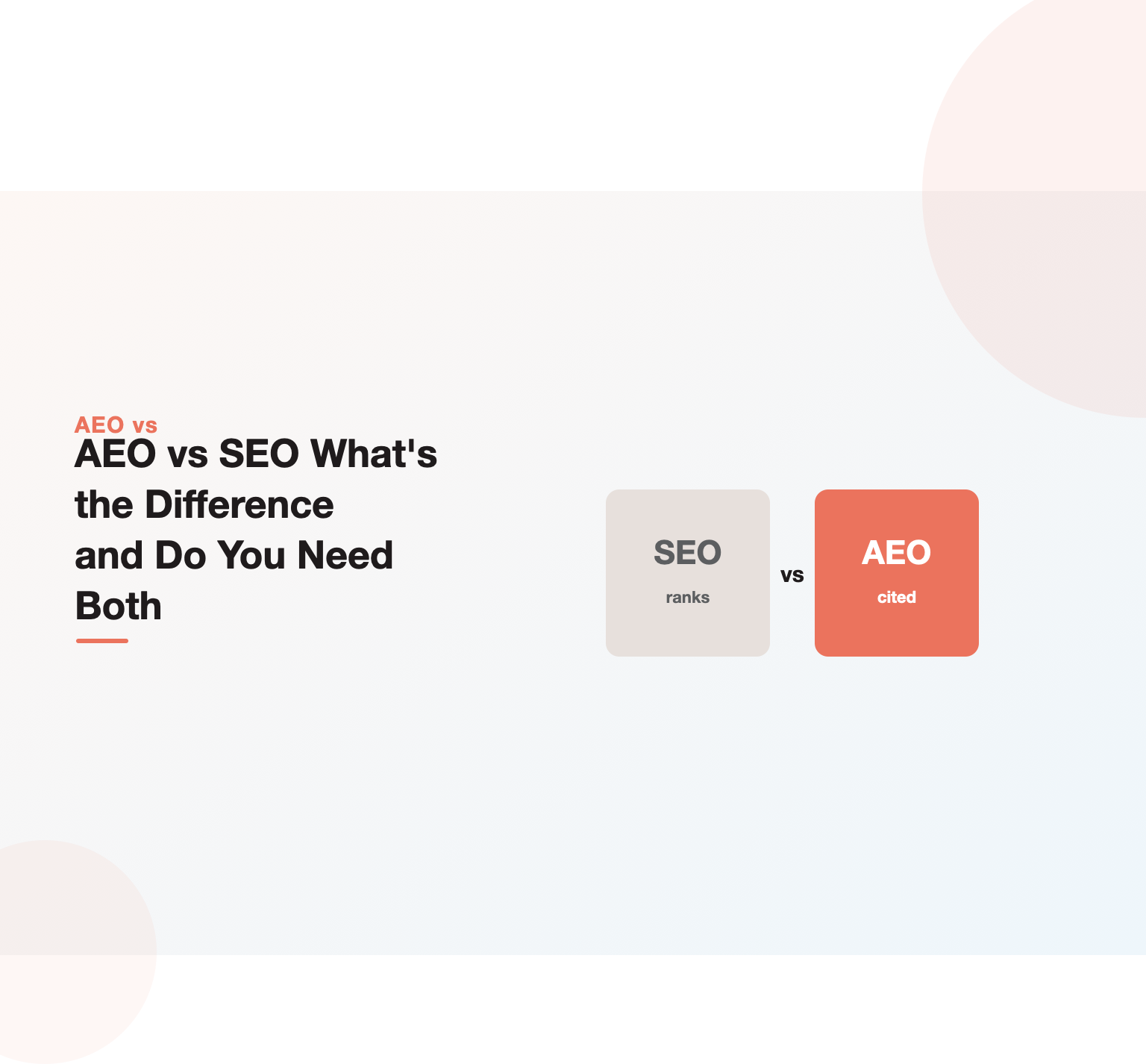 AEO vs

AEO vs SEO What's the Difference and Do You Need Both

SEO
ranks

vs

AEO
cited